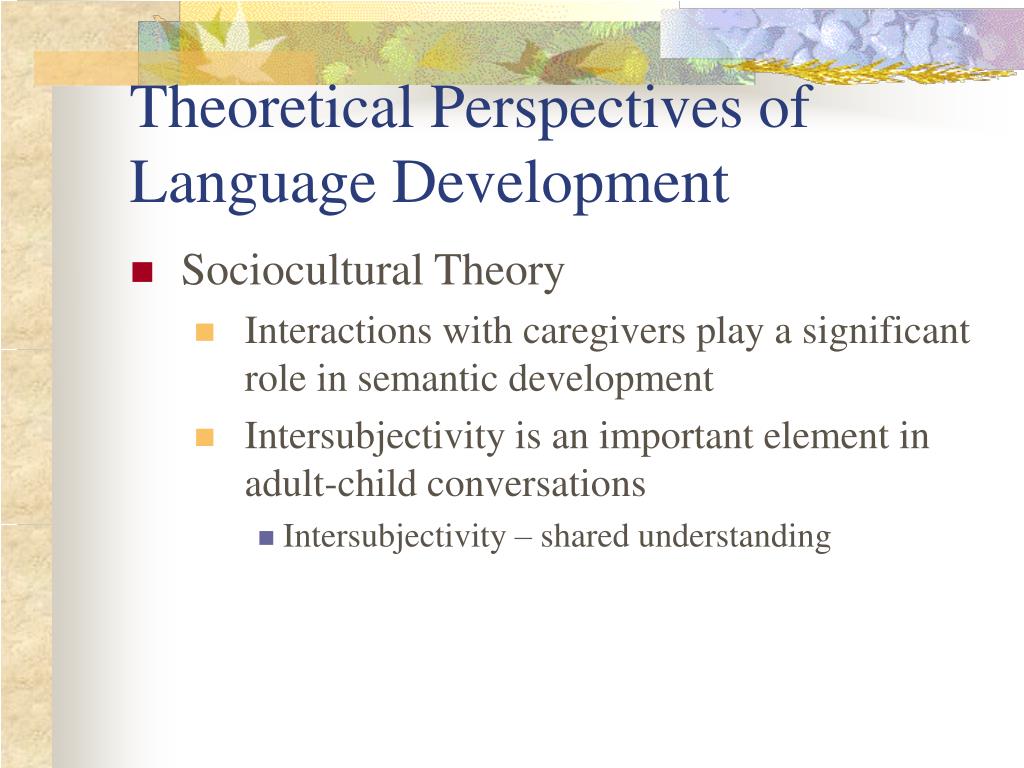 Theoretical Perspectives of Language Development

Sociocultural Theory

Interactions with caregivers play a significant role in semantic development

Intersubjectivity is an important element in adult-child conversations

Intersubjectivity – shared understanding